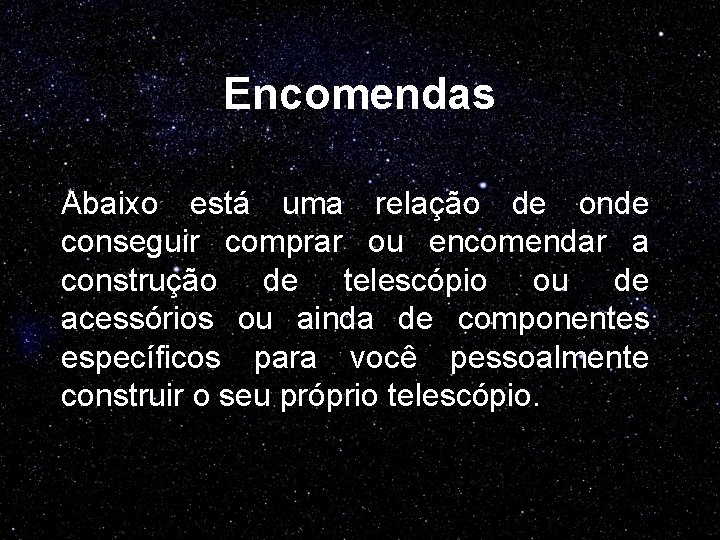 Encomendas

Abaixo está uma relação de onde conseguir comprar ou encomendar a construção de telescópio ou de acessórios ou ainda de componentes específicos para você pessoalmente construir o seu próprio telescópio.